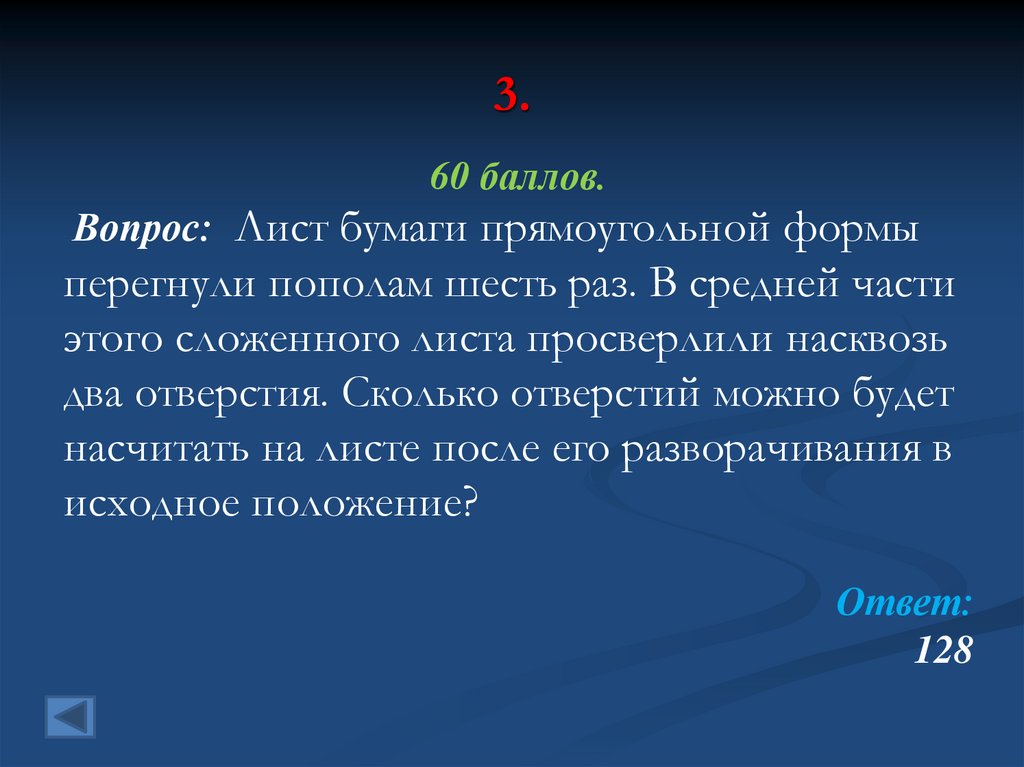 3.

60 баллов.

Вопрос: Лист бумаги прямоугольной формы перегнули пополам шесть раз. В средней части этого сложенного листа просверлили насквозь два отверстия. Сколько отверстий можно будет насчитать на листе после его разворачивания в исходное положение?

Ответ:
128